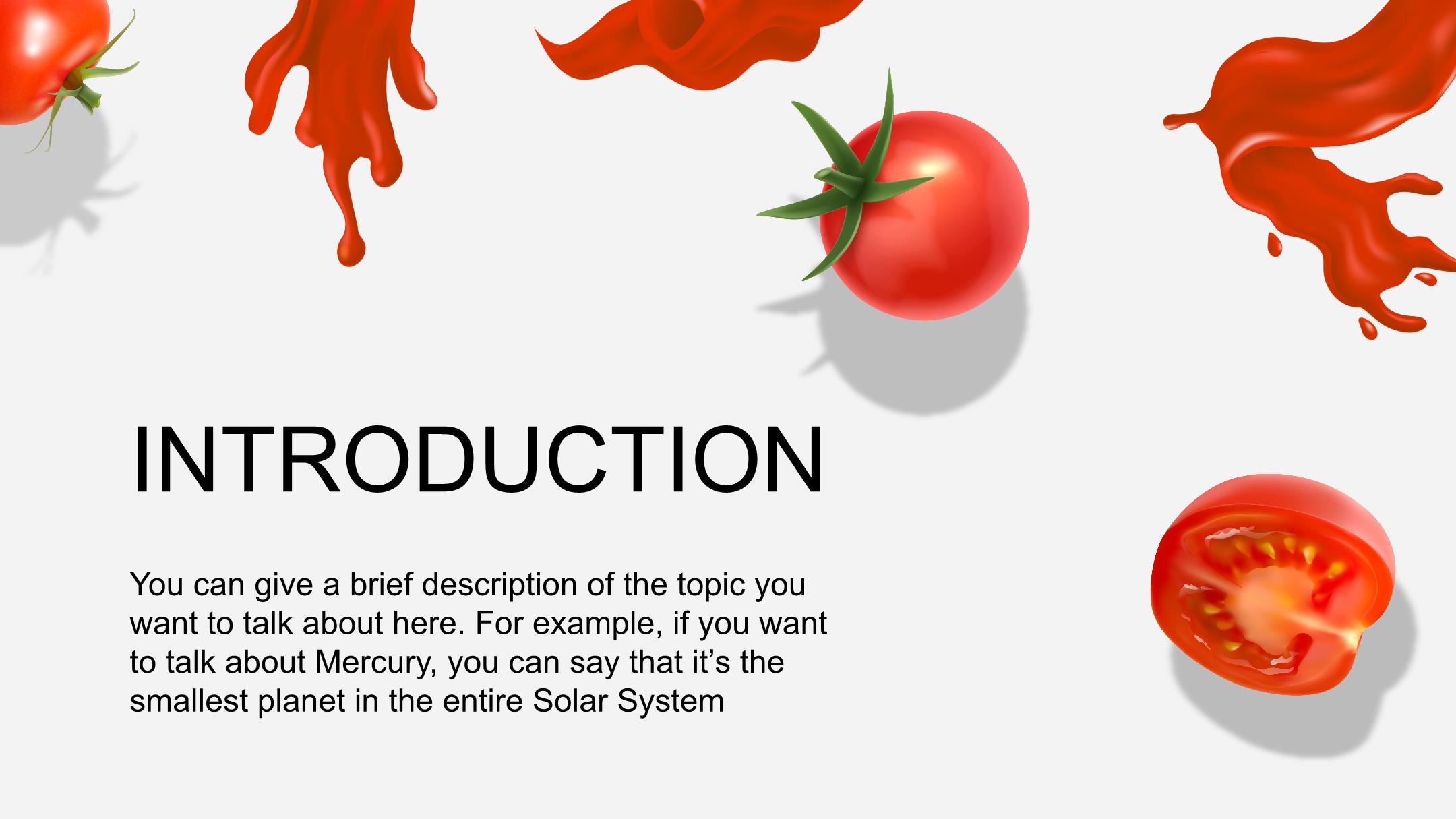 INTRODUCTION

You can give a brief description of the topic you want to talk about here. For example, if you want to talk about Mercury, you can say that it’s the smallest planet in the entire Solar System